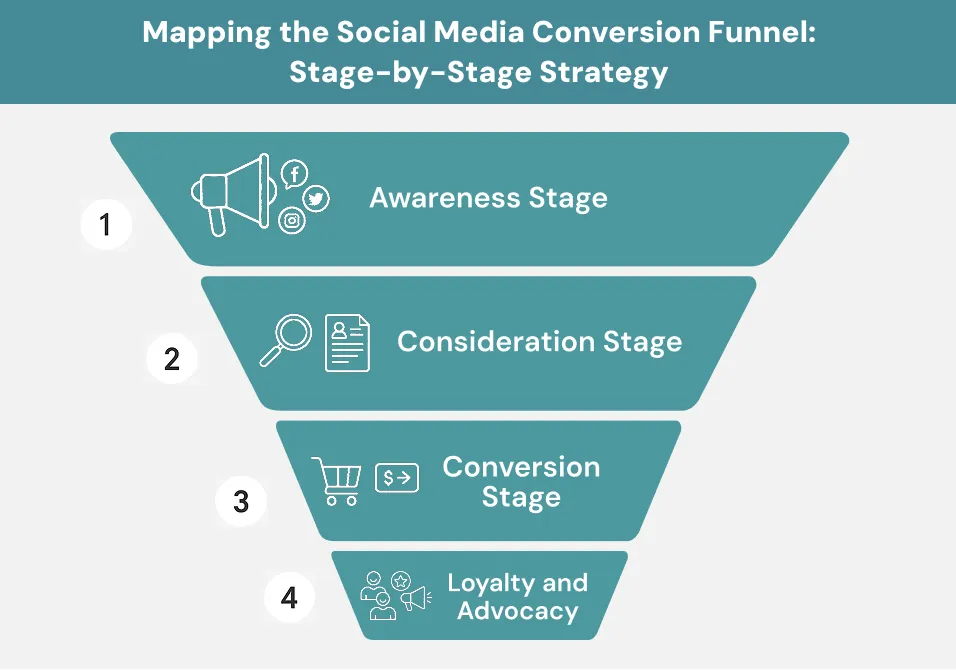 Mapping the Social Media Conversion Funnel: Stage-by-Stage Strategy

1
Awareness Stage

2
Consideration Stage

3
Conversion Stage

4
Loyalty and Advocacy